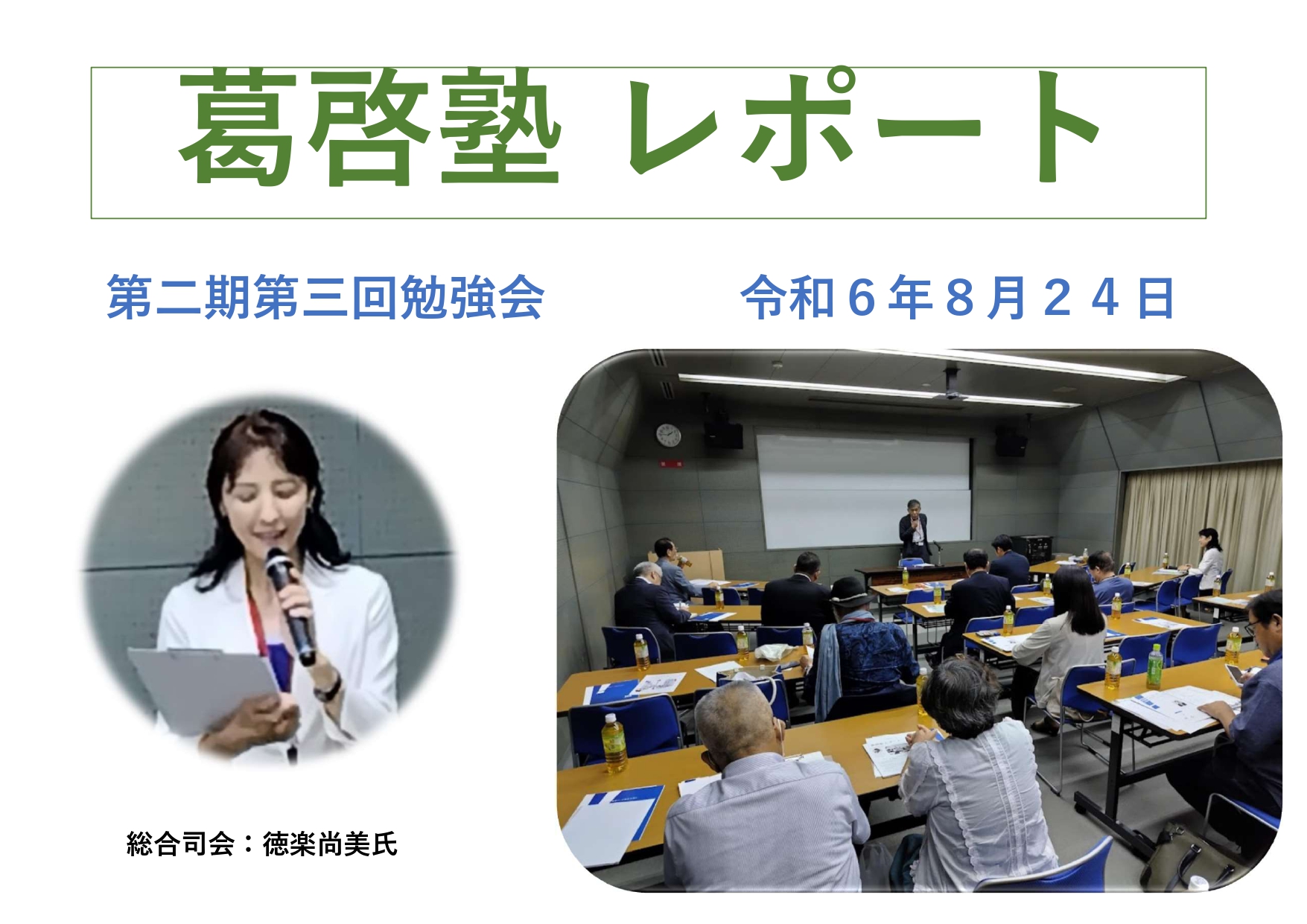 葛啓塾 レポート

第二期第三回勉強会

令和６年８月２４日

総合司会：徳楽尚美氏